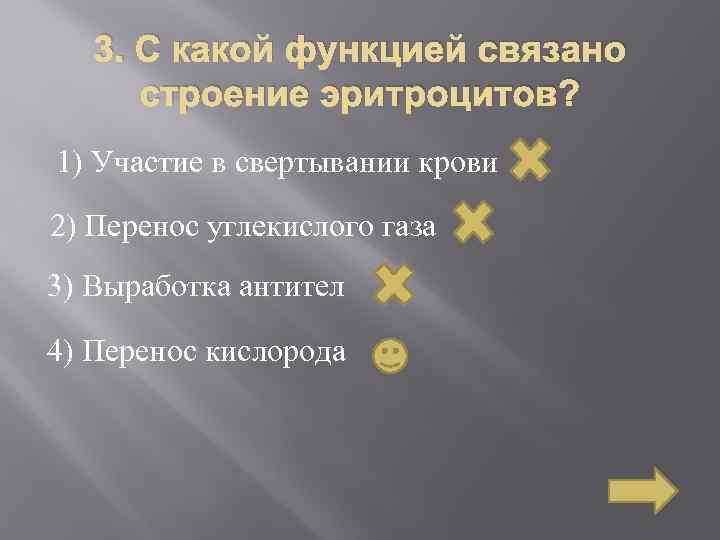 3. С какой функцией связано строение эритроцитов?

1) Участие в свертывании крови

2) Перенос углекислого газа

3) Выработка антител

4) Перенос кислорода